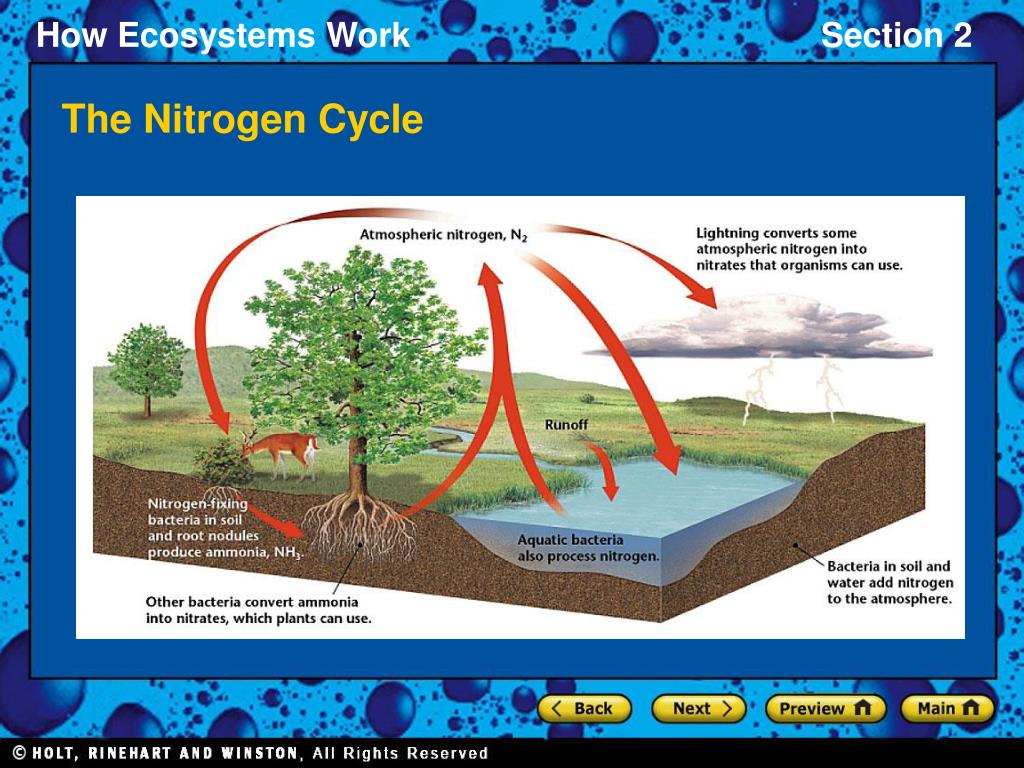 How Ecosystems Work

Section 2

The Nitrogen Cycle

Atmospheric nitrogen, $N_2$

Lightning converts some atmospheric nitrogen into nitrates that organisms can use.

Runoff

Nitrogen-fixing bacteria in soil and root nodules produce ammonia, $NH_3$.

Aquatic bacteria also process nitrogen.

Bacteria in soil and water add nitrogen to the atmosphere.

Other bacteria convert ammonia into nitrates, which plants can use.

Back

Next

Preview

Main

© HOLT, RINEHART AND WINSTON, All Rights Reserved